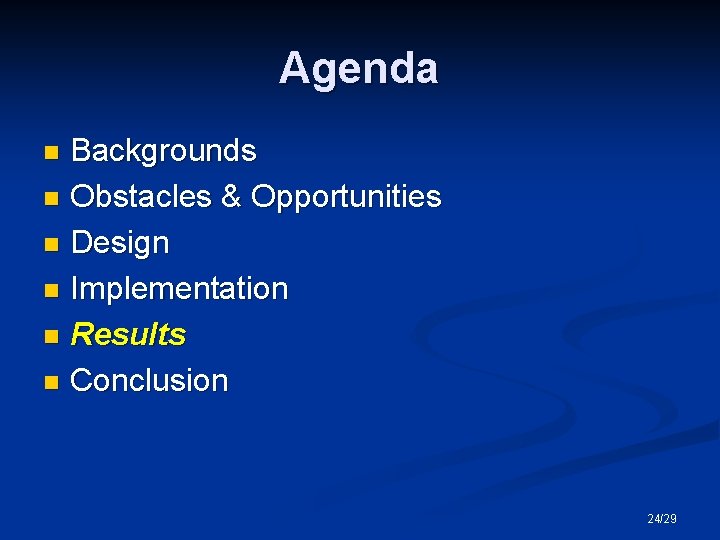 Agenda

- Backgrounds
- Obstacles & Opportunities
- Design
- Implementation
- Results
- Conclusion

24/29